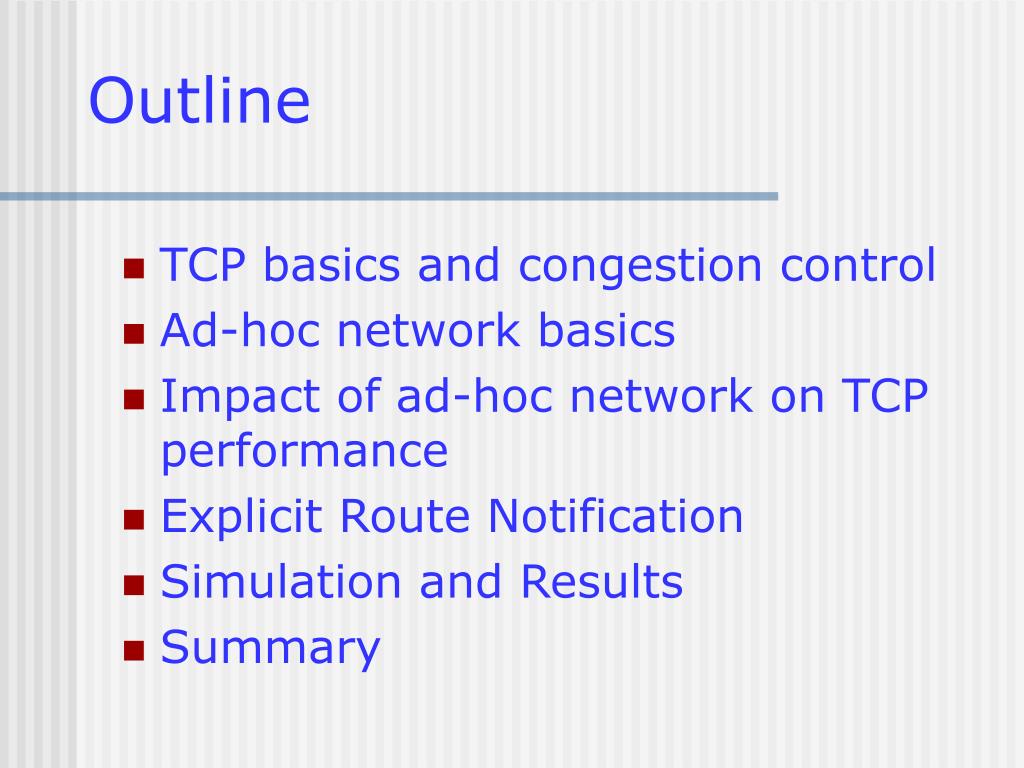 Outline

- TCP basics and congestion control
- Ad-hoc network basics
- Impact of ad-hoc network on TCP performance
- Explicit Route Notification
- Simulation and Results
- Summary